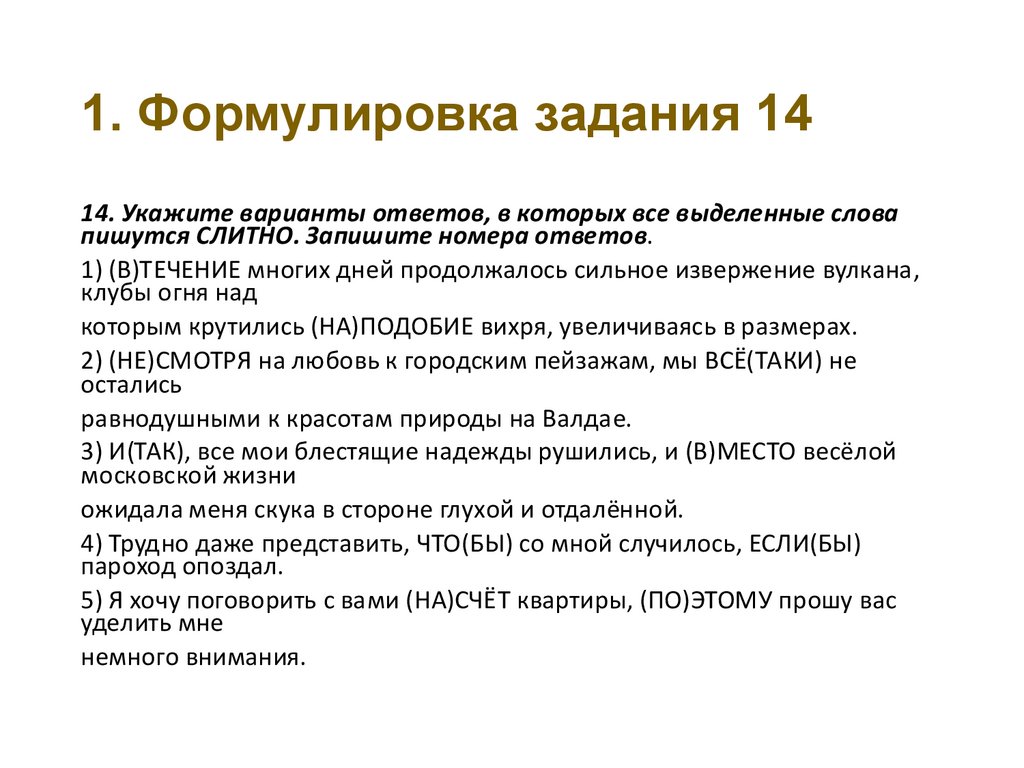 1. Формулировка задания 14

14. Укажите варианты ответов, в которых все выделенные слова пишутся СЛИТНО. Запишите номера ответов.

1) (В)ТЕЧЕНИЕ многих дней продолжалось сильное извержение вулкана, клубы огня над

которым крутились (НА)ПОДОБИЕ вихря, увеличиваясь в размерах.

2) (НЕ)СМОТРЯ на любовь к городским пейзажам, мы ВСЁ(ТАКИ) не остались

равнодушными к красотам природы на Валдае.

3) И(ТАК), все мои блестящие надежды рушились, и (В)МЕСТО весёлой московской жизни

ожидала меня скука в стороне глухой и отдалённой.

4) Трудно даже представить, ЧТО(БЫ) со мной случилось, ЕСЛИ(БЫ) пароход опоздал.

5) Я хочу поговорить с вами (НА)СЧЁТ квартиры, (ПО)ЭТОМУ прошу вас уделить мне

немного внимания.